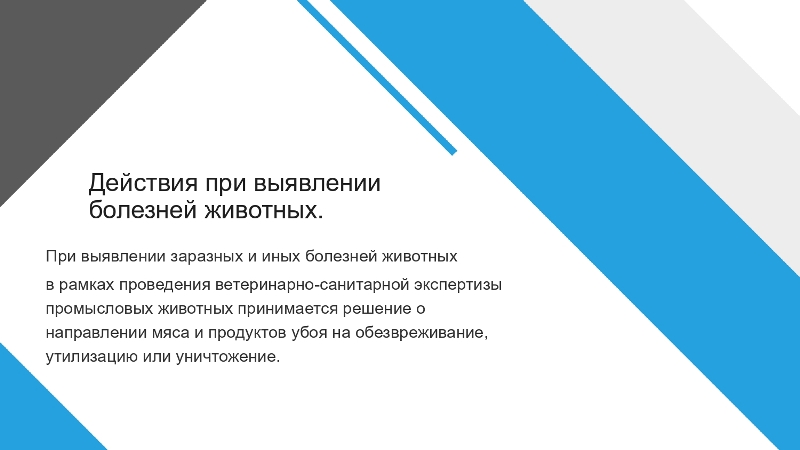 Действия при выявлении болезней животных.

При выявлении заразных и иных болезней животных в рамках проведения ветеринарно-санитарной экспертизы промысловых животных принимается решение о направлении мяса и продуктов убоя на обезвреживание, утилизацию или уничтожение.